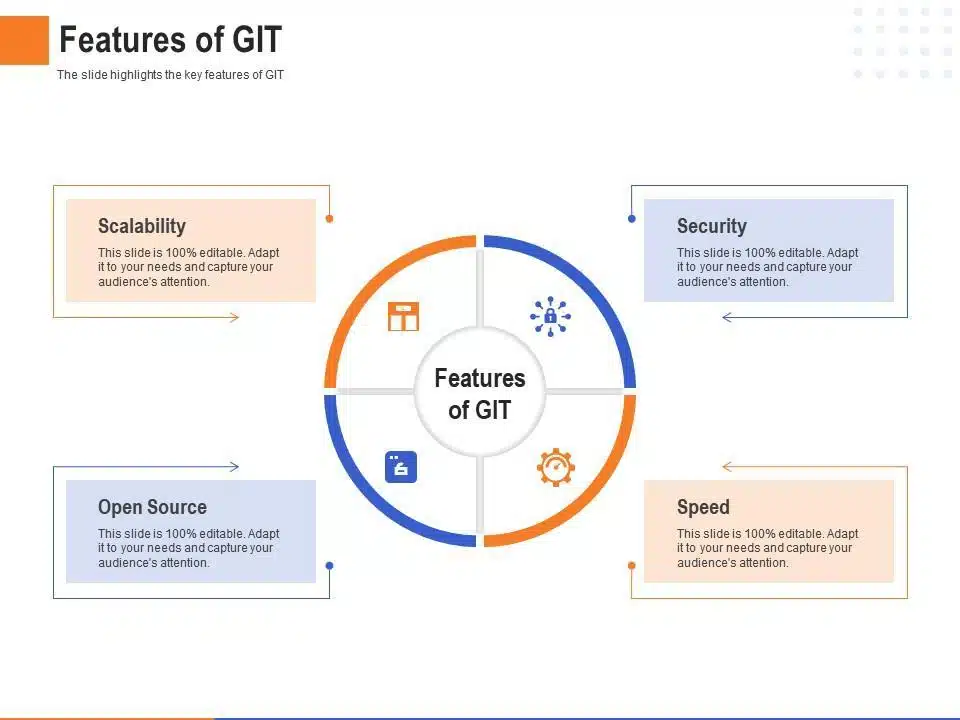 Features of GIT

The slide highlights the key features of GIT

Scalability

This slide is 100% editable. Adapt it to your needs and capture your audience's attention.

Security

This slide is 100% editable. Adapt it to your needs and capture your audience's attention.

Features of GIT

Open Source

This slide is 100% editable. Adapt it to your needs and capture your audience's attention.

Speed

This slide is 100% editable. Adapt it to your needs and capture your audience's attention.